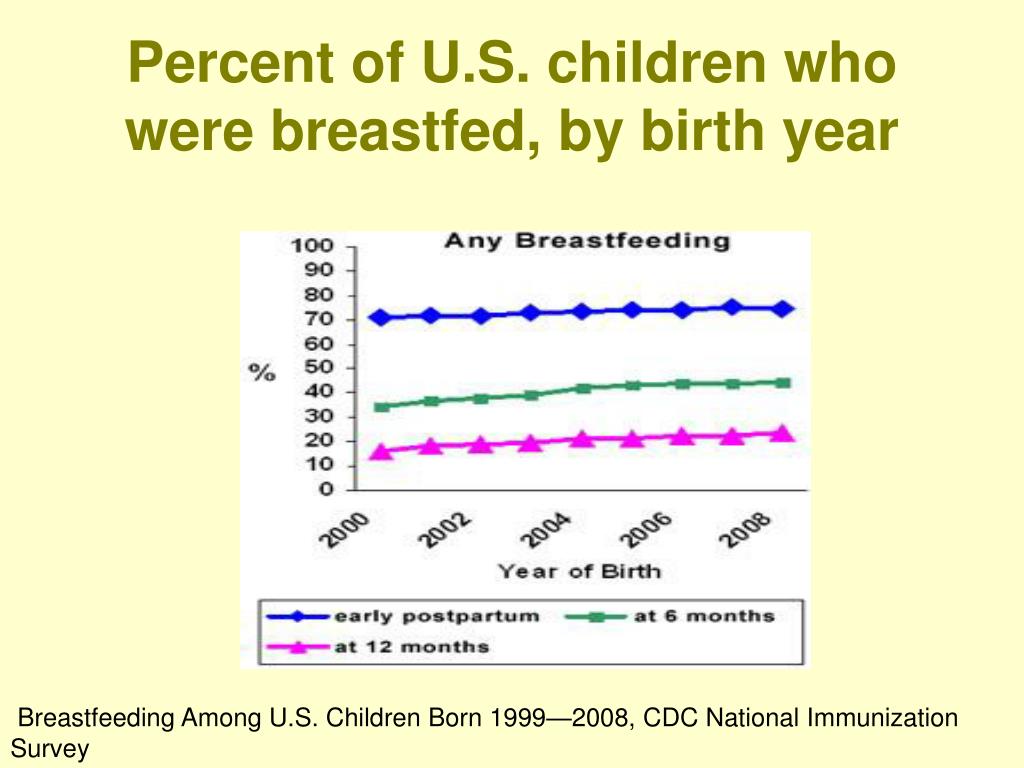 Percent of U.S. children who were breastfed, by birth year

Any Breastfeeding

100
90
80
70
60
50
40
30
20
10
0

%

2000
2002
2004
2006
2008

Year of Birth

early postpartum
at 6 months
at 12 months

Breastfeeding Among U.S. Children Born 1999—2008, CDC National Immunization Survey